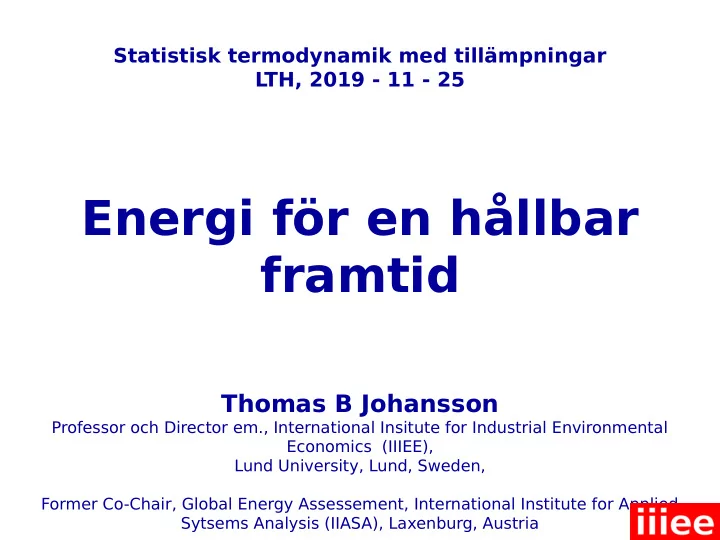 Statistisk termodynamik med tillämpningar
LTH, 2019 - 11 - 25

Energi för en hållbar framtid

Thomas B Johansson
Professor och Director em., International Insitute for Industrial Environmental Economics (IIIEE),
Lund University, Lund, Sweden,

Former Co-Chair, Global Energy Assessement, International Institute for Applied Sytsems Analysis (IIASA), Laxenburg, Austria

iiiee